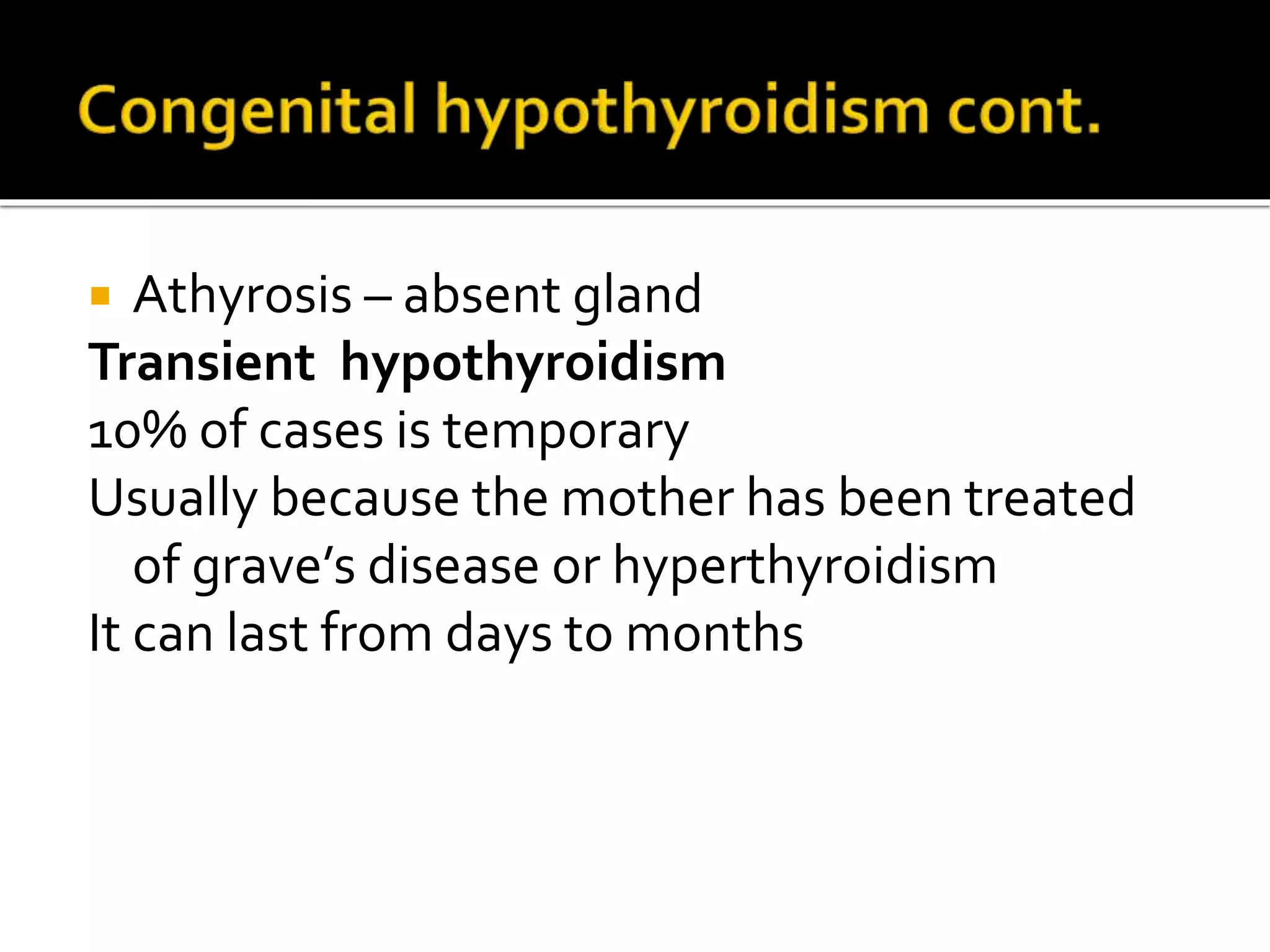 Congenital hypothyroidism cont.

Athyrosis – absent gland

Transient hypothyroidism

10% of cases is temporary

Usually because the mother has been treated of grave's disease or hyperthyroidism

It can last from days to months